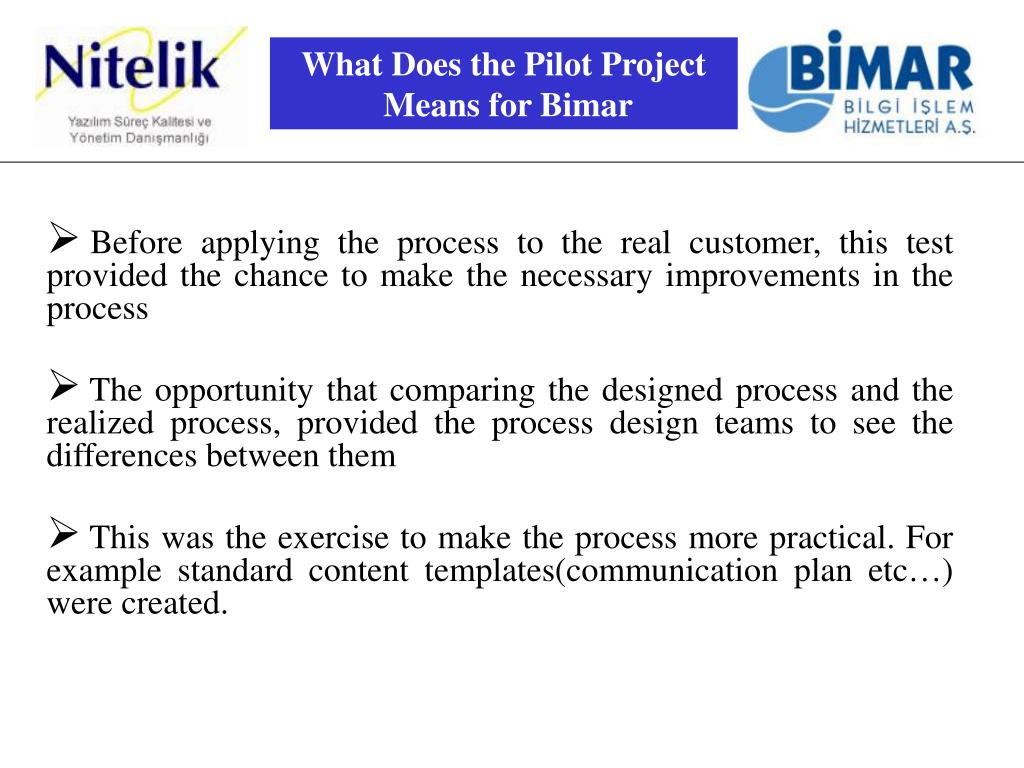 Nitelik
Yazılım Süreç Kalitesi ve Yönetim Danışmanlığı

What Does the Pilot Project Means for Bimar

BİMAR
BİLGİ İŞLEM HİZMETLERİ A.Ş.

➢ Before applying the process to the real customer, this test provided the chance to make the necessary improvements in the process

➢ The opportunity that comparing the designed process and the realized process, provided the process design teams to see the differences between them

➢ This was the exercise to make the process more practical. For example standard content templates(communication plan etc…) were created.